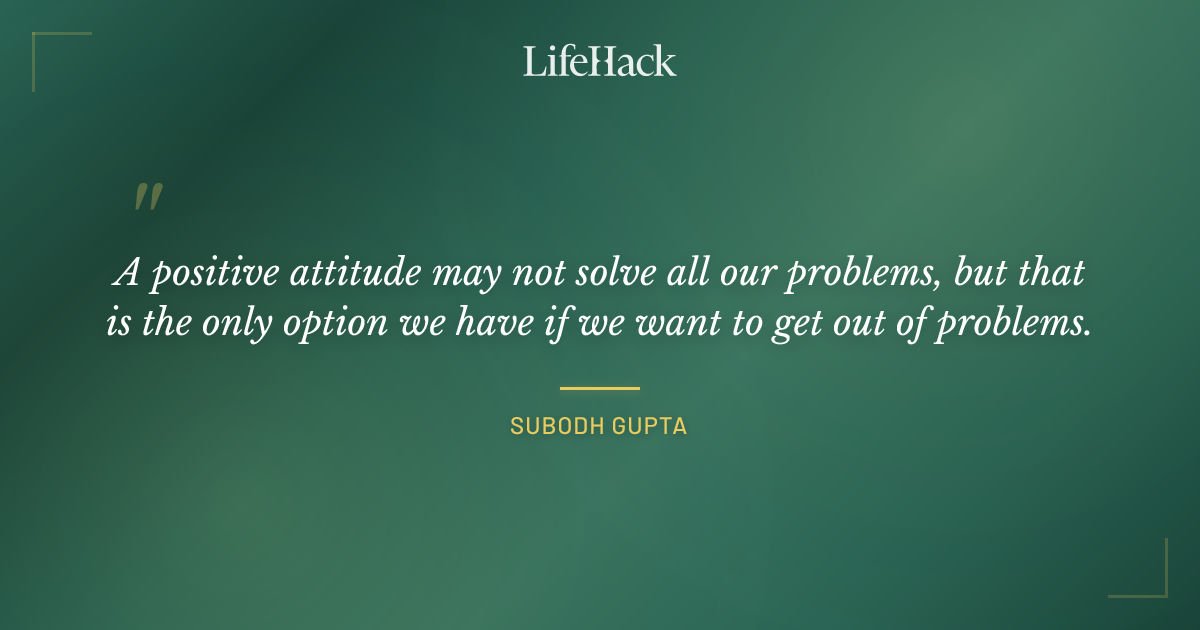 LifeHack

"

A positive attitude may not solve all our problems, but that is the only option we have if we want to get out of problems.

SUBODH GUPTA